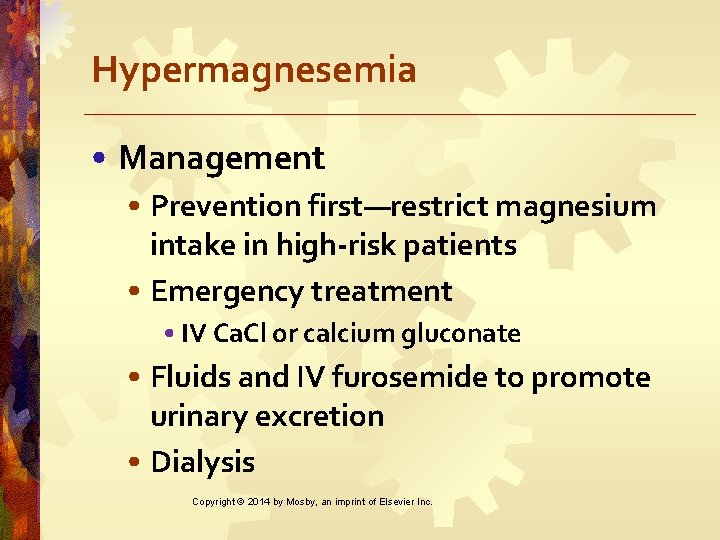 Hypermagnesemia

• Management
  • Prevention first—restrict magnesium intake in high-risk patients
  • Emergency treatment
    • IV CaCl or calcium gluconate
  • Fluids and IV furosemide to promote urinary excretion
  • Dialysis

Copyright © 2014 by Mosby, an imprint of Elsevier Inc.